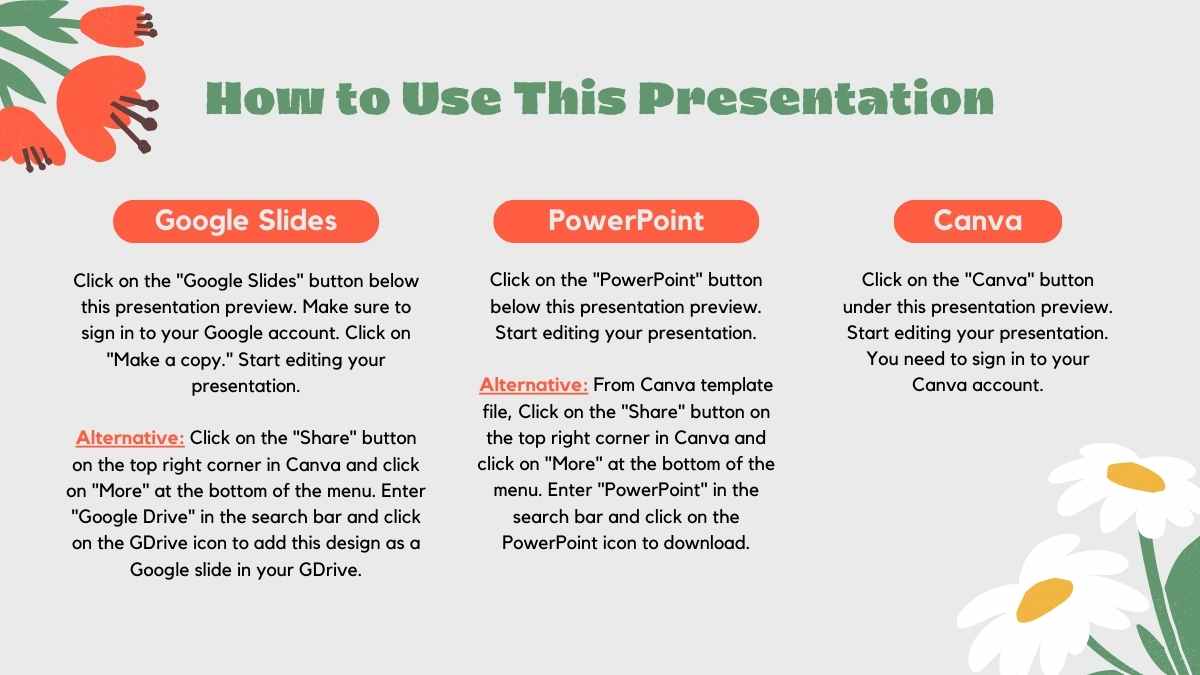 How to Use This Presentation

Google Slides

Click on the "Google Slides" button below this presentation preview. Make sure to sign in to your Google account. Click on "Make a copy." Start editing your presentation.

Alternative: Click on the "Share" button on the top right corner in Canva and click on "More" at the bottom of the menu. Enter "Google Drive" in the search bar and click on the GDrive icon to add this design as a Google slide in your GDrive.

PowerPoint

Click on the "PowerPoint" button below this presentation preview. Start editing your presentation.

Alternative: From Canva template file, Click on the "Share" button on the top right corner in Canva and click on "More" at the bottom of the menu. Enter "PowerPoint" in the search bar and click on the PowerPoint icon to download.

Canva

Click on the "Canva" button under this presentation preview. Start editing your presentation. You need to sign in to your Canva account.